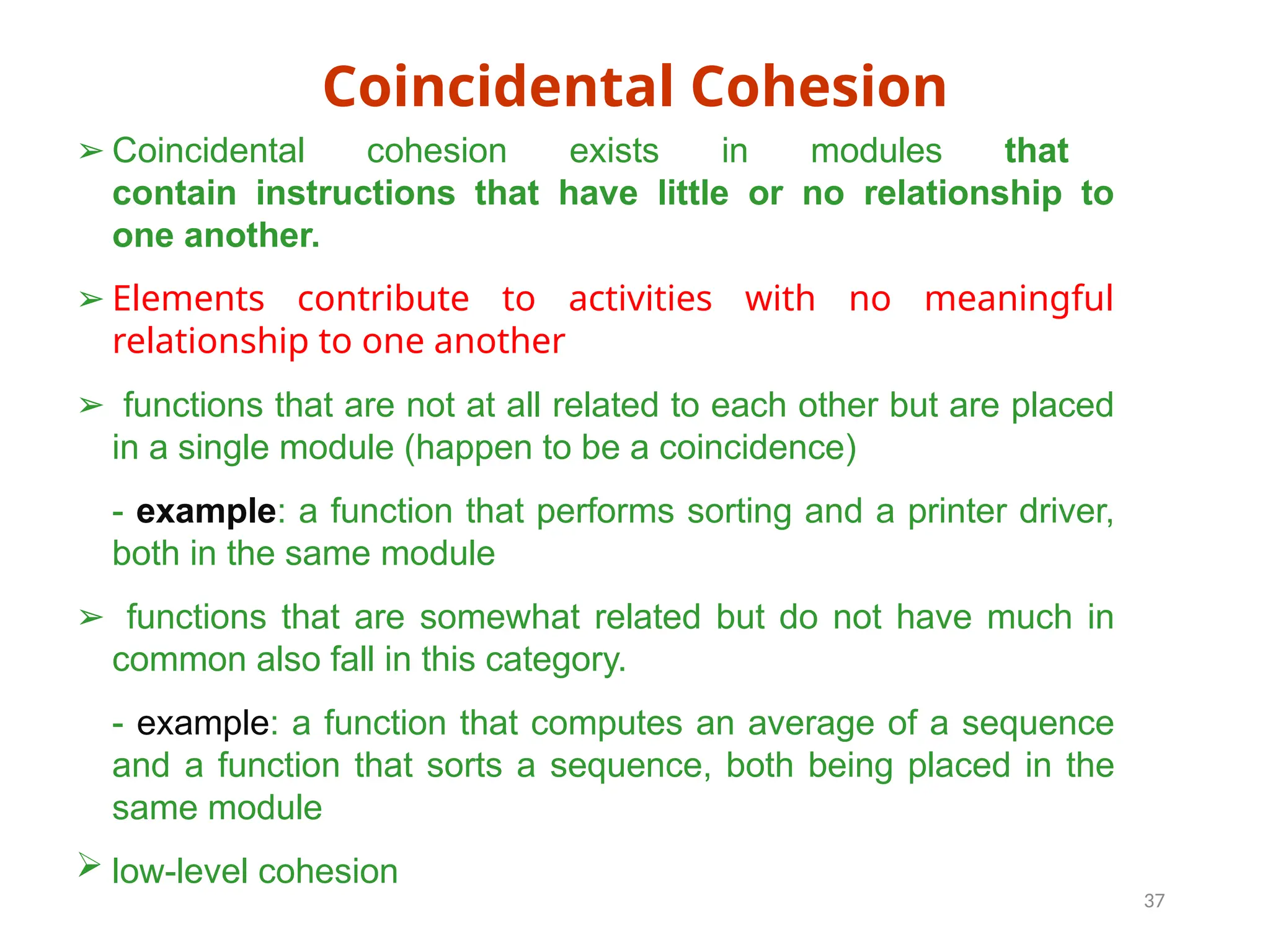 Coincidental Cohesion

➢ Coincidental cohesion exists in modules that contain instructions that have little or no relationship to one another.

➢ Elements contribute to activities with no meaningful relationship to one another

➢ functions that are not at all related to each other but are placed in a single module (happen to be a coincidence)

- example: a function that performs sorting and a printer driver, both in the same module

➢ functions that are somewhat related but do not have much in common also fall in this category.

- example: a function that computes an average of a sequence and a function that sorts a sequence, both being placed in the same module

➢ low-level cohesion

37